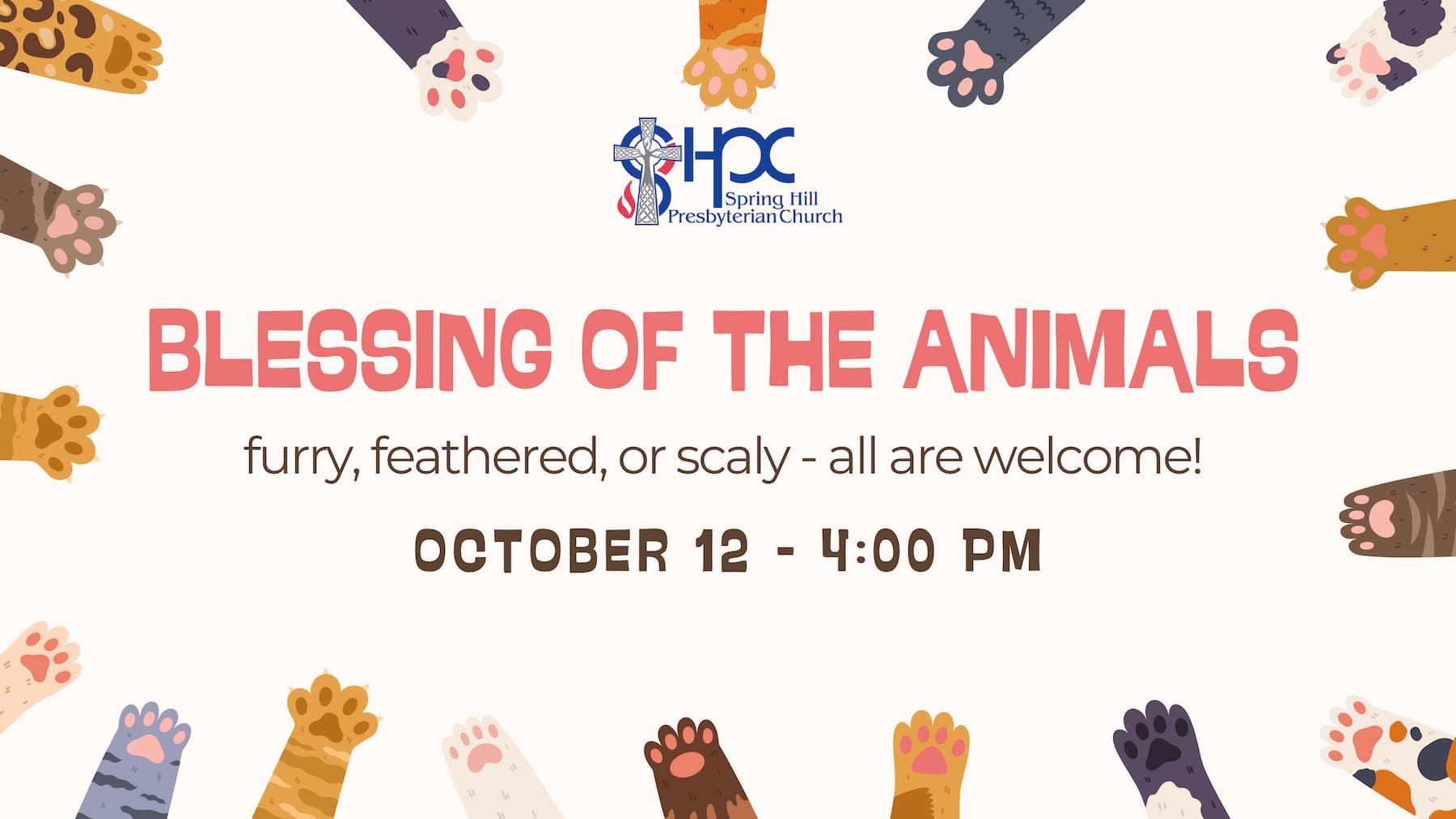 SHPC
Spring Hill
Presbyterian Church

BLESSING OF THE ANIMALS

furry, feathered, or scaly - all are welcome!

OCTOBER 12 - 4:00 PM